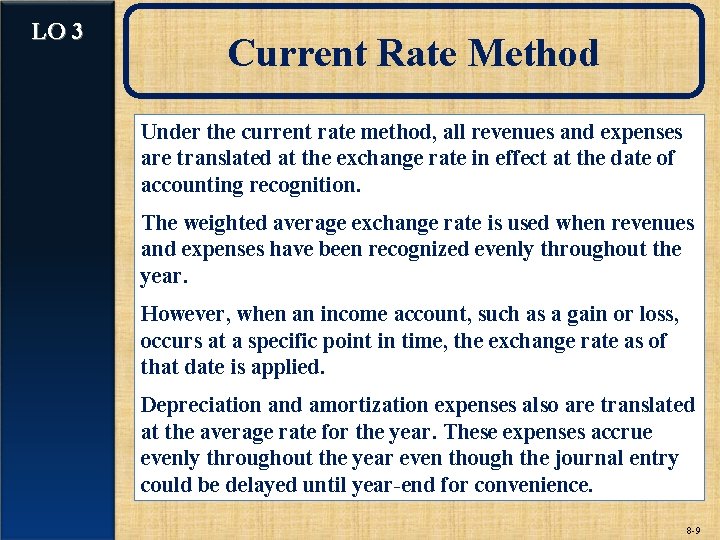 LO 3

Current Rate Method

Under the current rate method, all revenues and expenses are translated at the exchange rate in effect at the date of accounting recognition.

The weighted average exchange rate is used when revenues and expenses have been recognized evenly throughout the year.

However, when an income account, such as a gain or loss, occurs at a specific point in time, the exchange rate as of that date is applied.

Depreciation and amortization expenses also are translated at the average rate for the year. These expenses accrue evenly throughout the year even though the journal entry could be delayed until year-end for convenience.

8-9